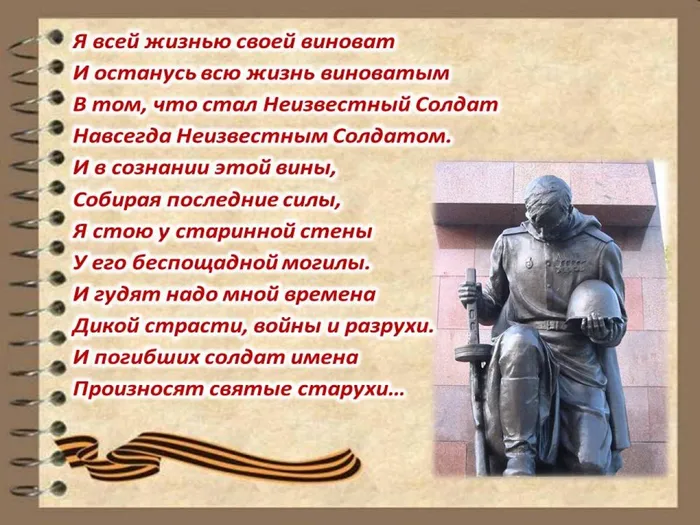 Я всей жизнью своей виноват
И останусь всю жизнь виноватым
В том, что стал Неизвестный Солдат
Навсегда Неизвестным Солдатом.
И в сознании этой вины,
Собирая последние силы,
Я стою у старинной стены
У его беспощадной могилы.
И гудят надо мной времена
Дикой страсти, войны и разрухи.
И погибших солдат имена
Произносят святые старухи...